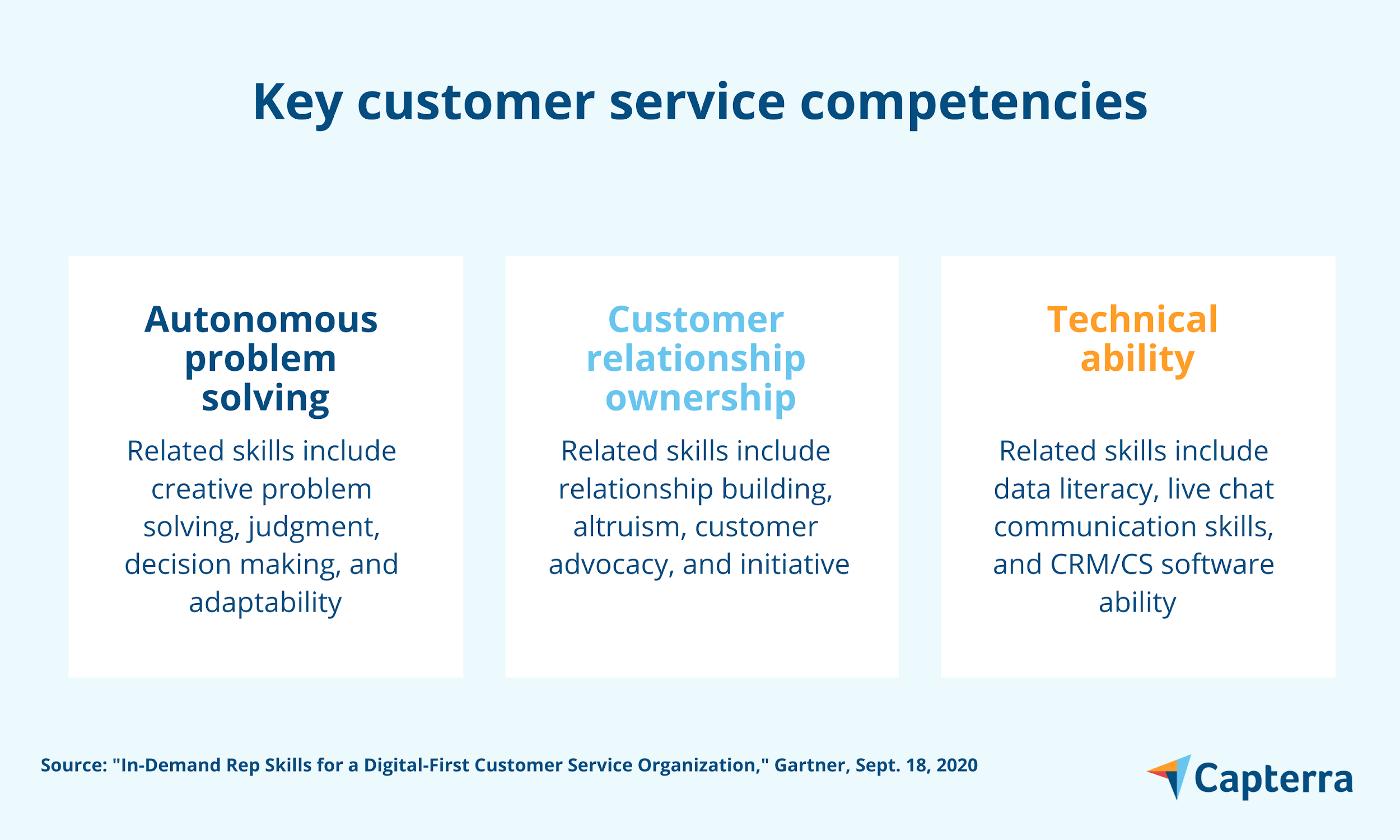 Key customer service competencies

Autonomous problem solving

Related skills include creative problem solving, judgment, decision making, and adaptability

Customer relationship ownership

Related skills include relationship building, altruism, customer advocacy, and initiative

Technical ability

Related skills include data literacy, live chat communication skills, and CRM/CS software ability

Source: "In-Demand Rep Skills for a Digital-First Customer Service Organization," Gartner, Sept. 18, 2020

Capterra